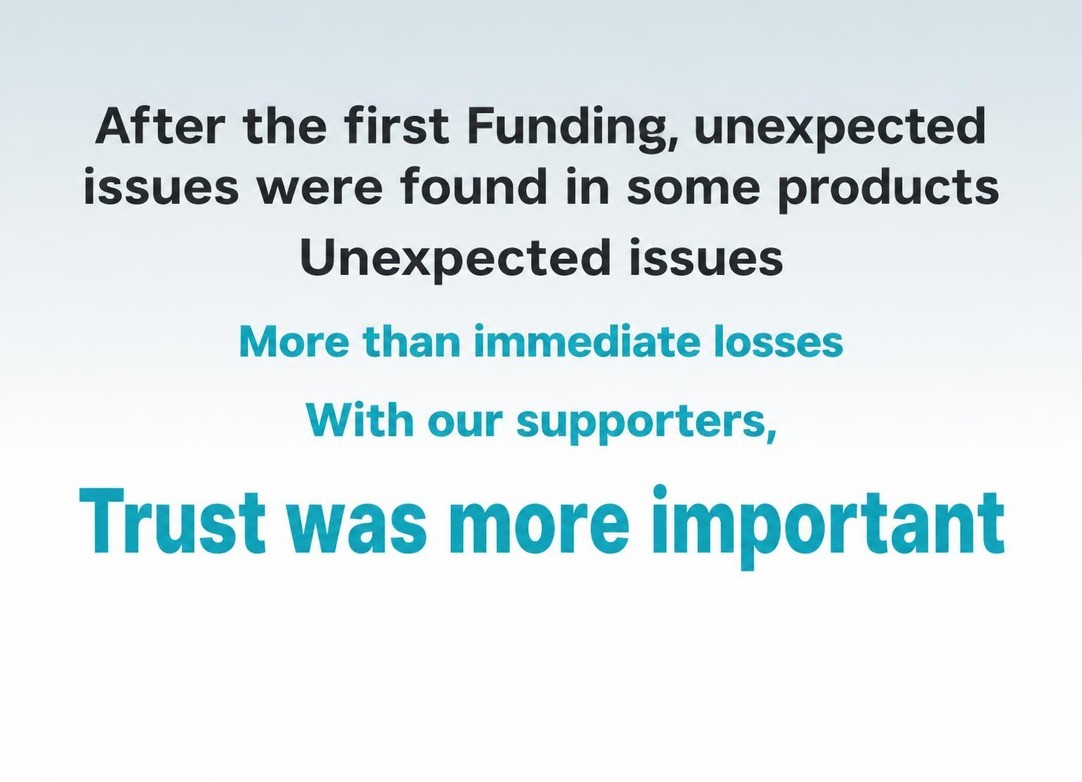 After the first Funding, unexpected issues were found in some products

Unexpected issues

More than immediate losses

With our supporters,

Trust was more important